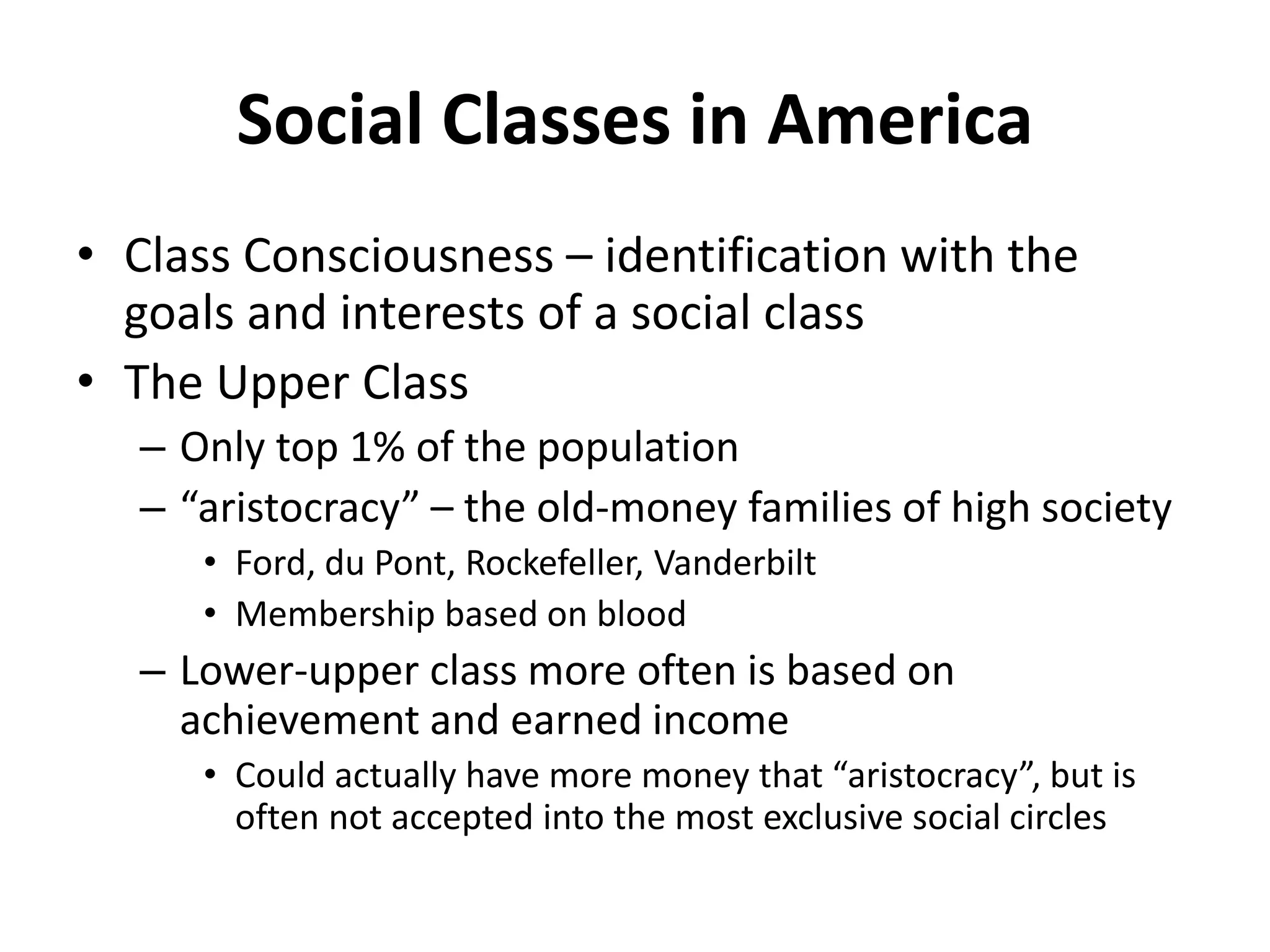 Social Classes in America

• Class Consciousness – identification with the goals and interests of a social class
• The Upper Class
– Only top 1% of the population
– “aristocracy” – the old-money families of high society
• Ford, du Pont, Rockefeller, Vanderbilt
• Membership based on blood
– Lower-upper class more often is based on achievement and earned income
• Could actually have more money that “aristocracy”, but is often not accepted into the most exclusive social circles